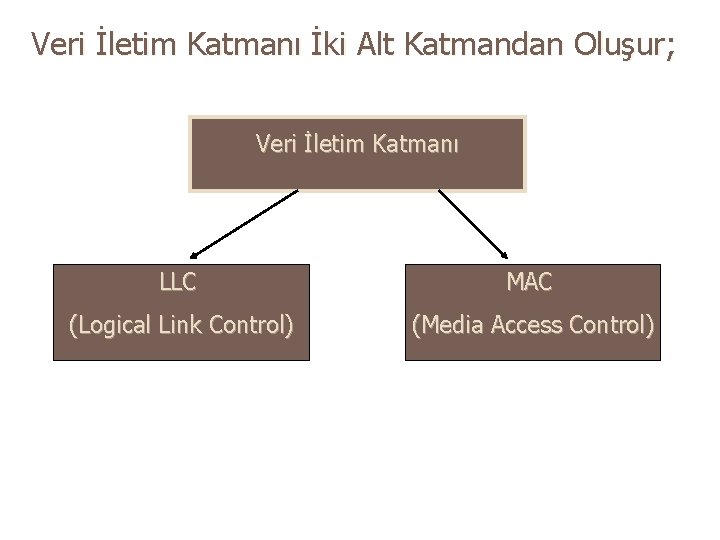 Veri İletim Katmanı İki Alt Katmandan Oluşur;

Veri İletim Katmanı

LLC
(Logical Link Control)

MAC
(Media Access Control)